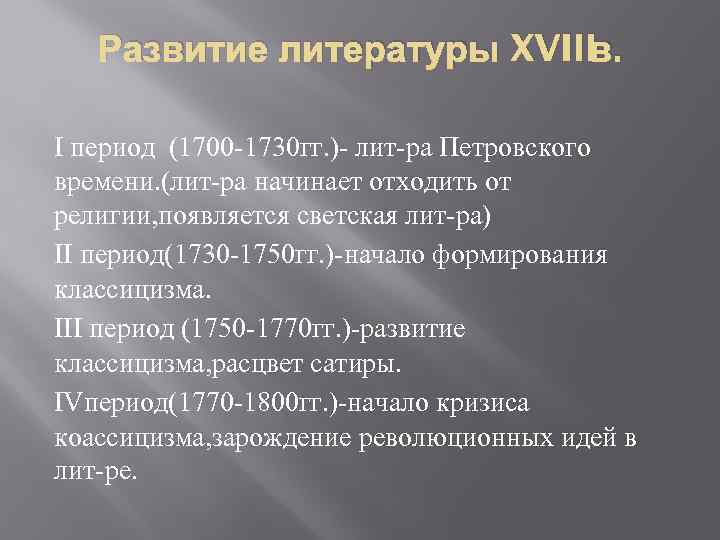 Развитие литературы XVIIIв.

I период (1700-1730гг.)- лит-ра Петровского времени.(лит-ра начинает отходить от религии,появляется светская лит-ра)

II период(1730-1750гг.)-начало формирования классицизма.

III период (1750-1770гг.)-развитие классицизма,расцвет сатиры.

IVпериод(1770-1800гг.)-начало кризиса коассицизма,зарождение революционных идей в лит-ре.